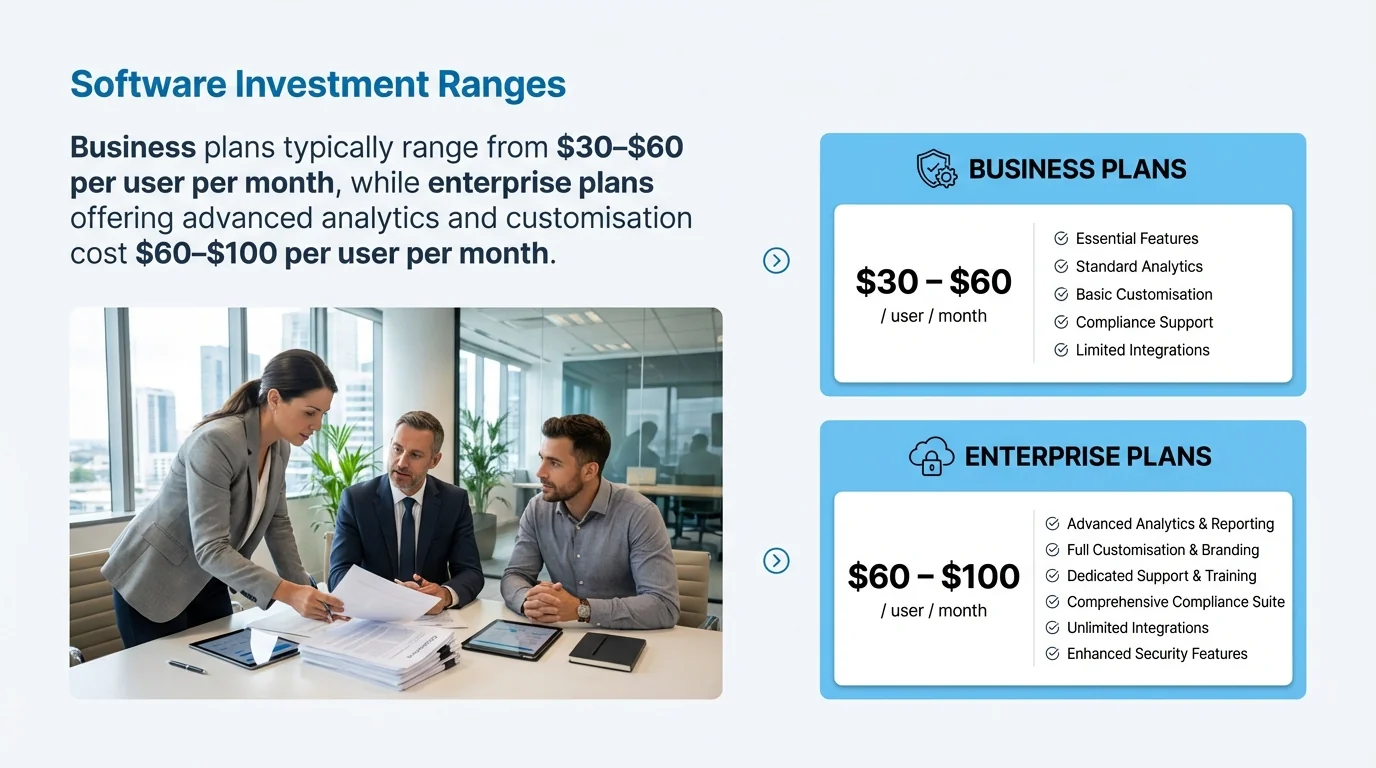 Software Investment Ranges

Business plans typically range from \$30–\$60 per user per month, while enterprise plans offering advanced analytics and customisation cost \$60–\$100 per user per month.

BUSINESS PLANS

\$30 – \$60
/ user / month

Essential Features
Standard Analytics
Basic Customisation
Compliance Support
Limited Integrations

ENTERPRISE PLANS

\$60 – \$100
/ user / month

Advanced Analytics & Reporting
Full Customisation & Branding
Dedicated Support & Training
Comprehensive Compliance Suite
Unlimited Integrations
Enhanced Security Features